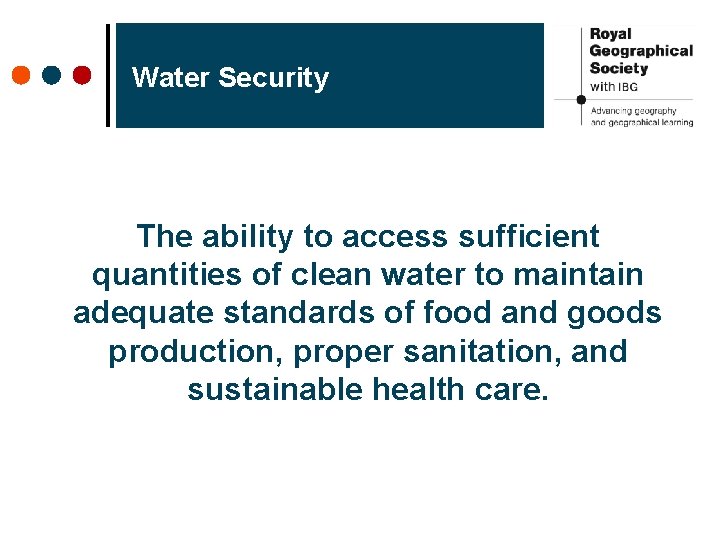 Water Security

Royal Geographical Society with IBG

Advancing geography and geographical learning

The ability to access sufficient quantities of clean water to maintain adequate standards of food and goods production, proper sanitation, and sustainable health care.